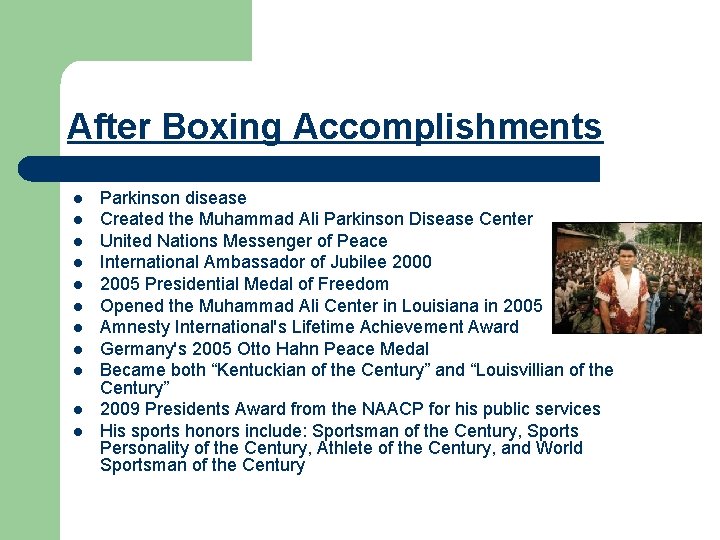 After Boxing Accomplishments

- Parkinson disease
- Created the Muhammad Ali Parkinson Disease Center
- United Nations Messenger of Peace
- International Ambassador of Jubilee 2000
- 2005 Presidential Medal of Freedom
- Opened the Muhammad Ali Center in Louisiana in 2005
- Amnesty International's Lifetime Achievement Award
- Germany's 2005 Otto Hahn Peace Medal
- Became both “Kentuckian of the Century” and “Louisvillian of the Century”
- 2009 Presidents Award from the NAACP for his public services
- His sports honors include: Sportsman of the Century, Sports Personality of the Century, Athlete of the Century, and World Sportsman of the Century